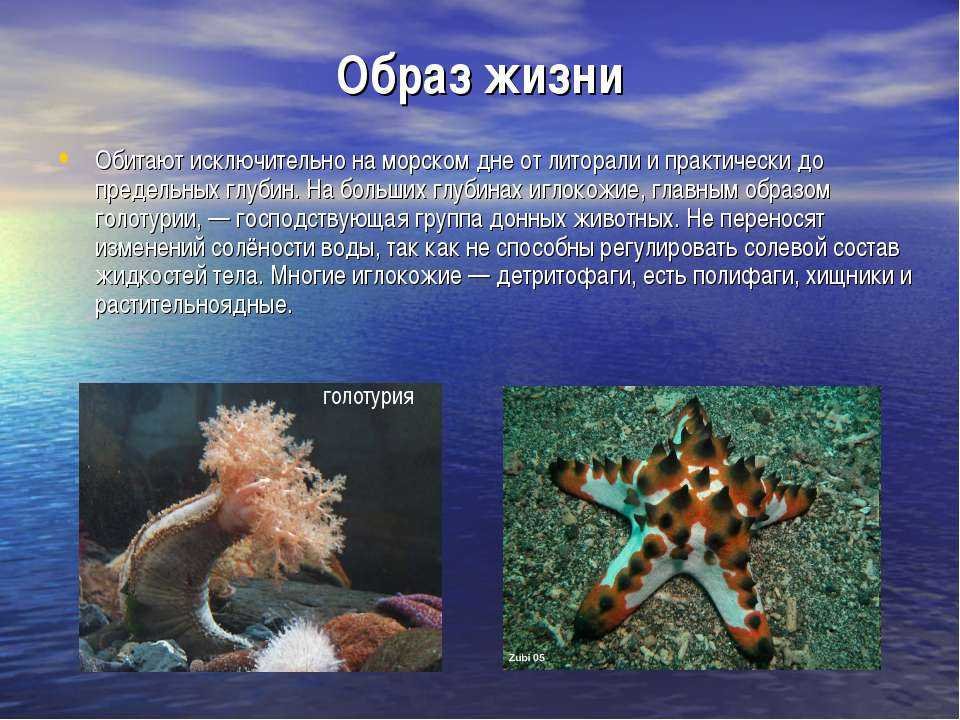 Образ жизни

• Обитают исключительно на морском дне от литорали и практически до предельных глубин. На больших глубинах иглокожие, главным образом голотурии, — господствующая группа донных животных. Не переносят изменений солёности воды, так как не способны регулировать солевой состав жидкостей тела. Многие иглокожие — детритофаги, есть полифаги, хищники и растительноядные.

голотурия

Zubi 05